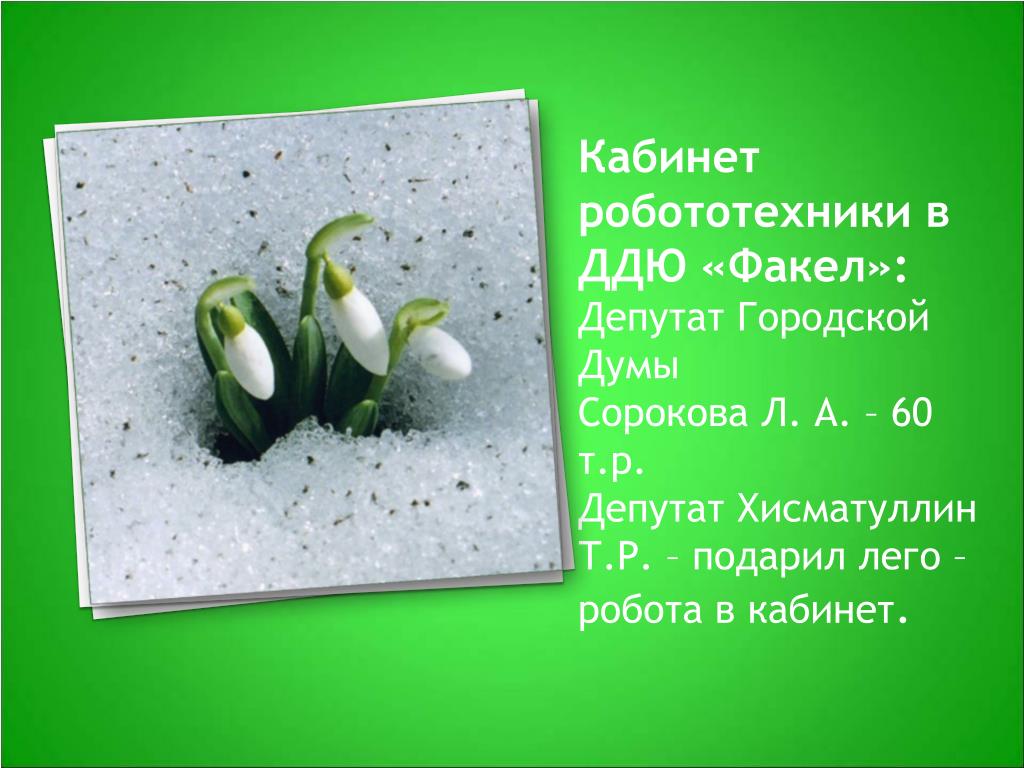 Кабинет робототехники в ДДЮ «Факел»:
Депутат Городской Думы
Сорокова Л. А. – 60 т.р.
Депутат Хисматуллин Т.Р. – подарил лего – робота в кабинет.